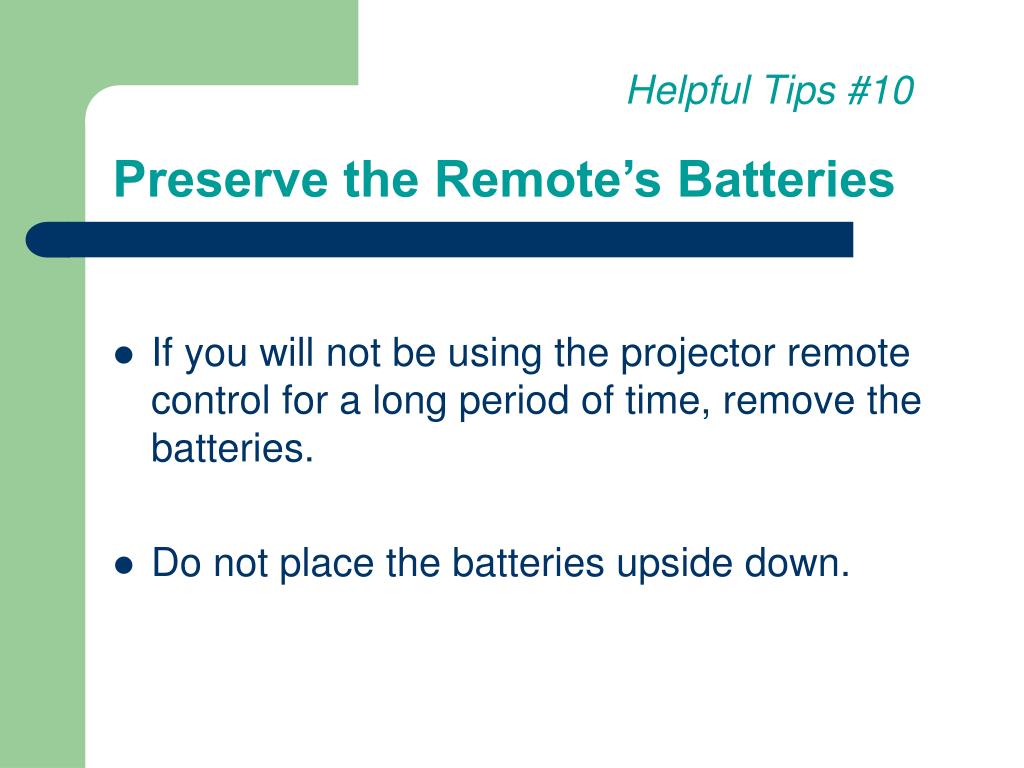 Helpful Tips #10

Preserve the Remote’s Batteries

- If you will not be using the projector remote control for a long period of time, remove the batteries.
- Do not place the batteries upside down.